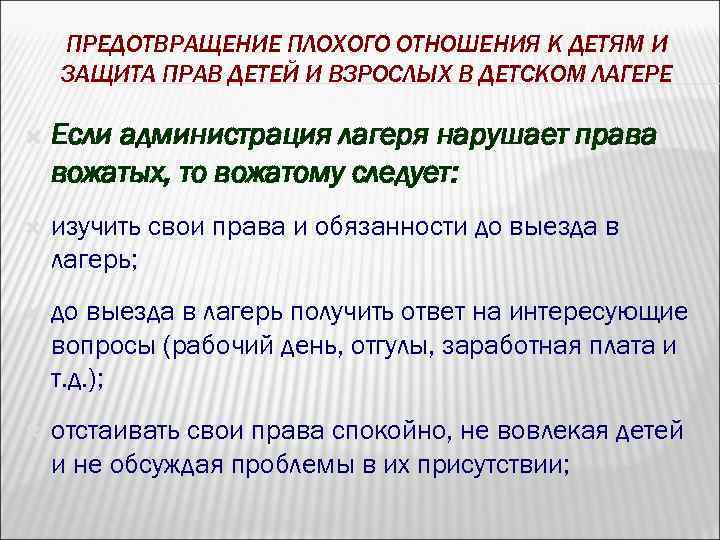 ПРЕДОТВРАЩЕНИЕ ПЛОХОГО ОТНОШЕНИЯ К ДЕТЯМ И ЗАЩИТА ПРАВ ДЕТЕЙ И ВЗРОСЛЫХ В ДЕТСКОМ ЛАГЕРЕ

Если администрация лагеря нарушает права вожатых, то вожатому следует:

изучить свои права и обязанности до выезда в лагерь;

до выезда в лагерь получить ответ на интересующие вопросы (рабочий день, отгулы, заработная плата и т.д.);

отстаивать свои права спокойно, не вовлекая детей и не обсуждая проблемы в их присутствии;